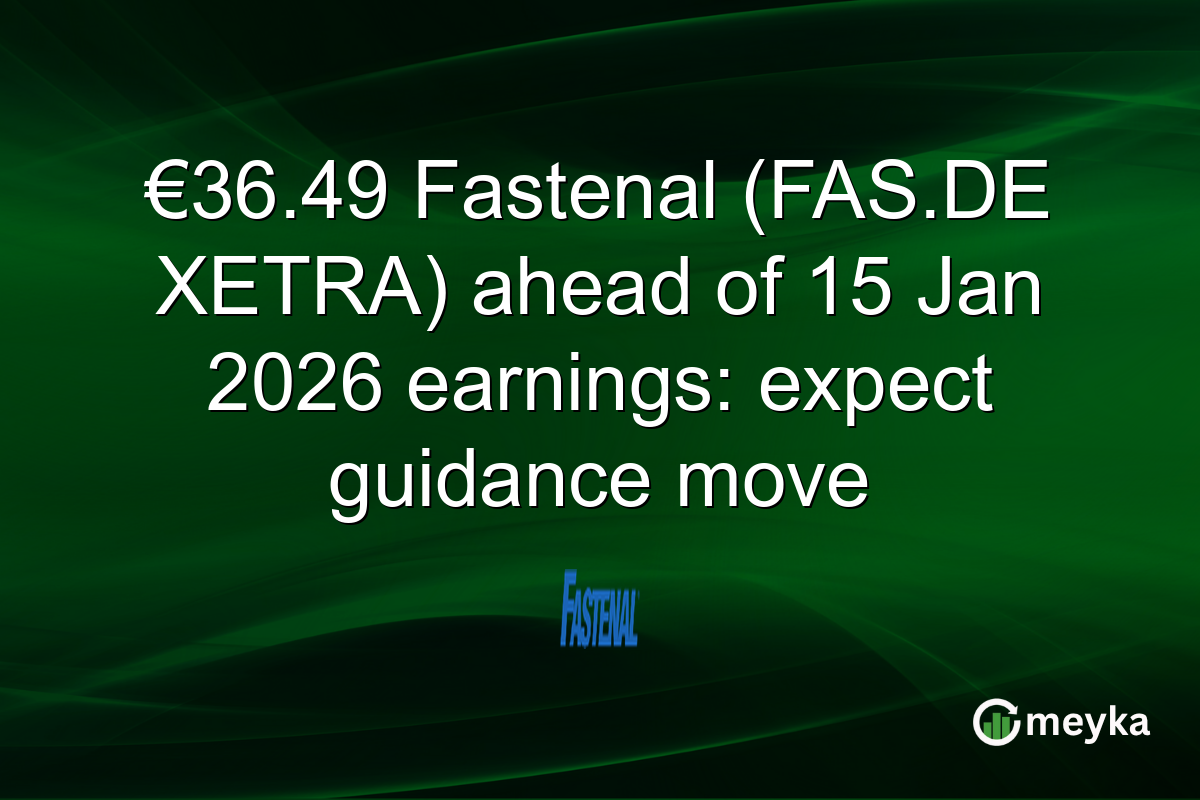 €36.49 Fastenal (FAS.DE XETRA) ahead of 15 Jan 2026 earnings: expect guidance move

FASTENAL

meyka